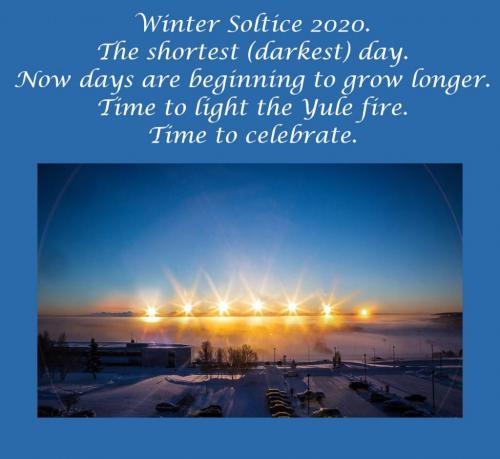 Winter Soltice 2020.
The shortest (darkest) day.
Now days are beginning to grow longer.
Time to light the Yule fire.
Time to celebrate.